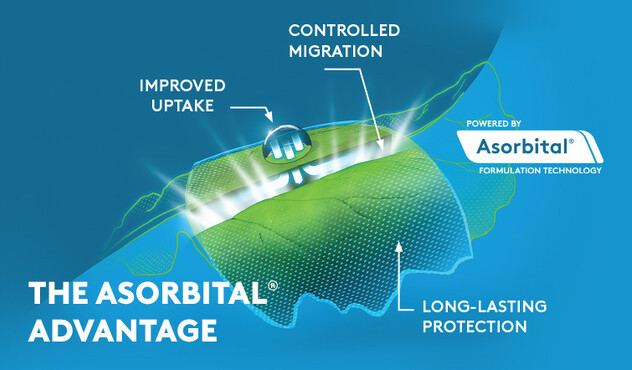 CONTROLLED MIGRATION

IMPROVED UPTAKE

POWERED BY
Asorbital®
FORMULATION TECHNOLOGY

THE ASORBITAL® ADVANTAGE

LONG-LASTING PROTECTION